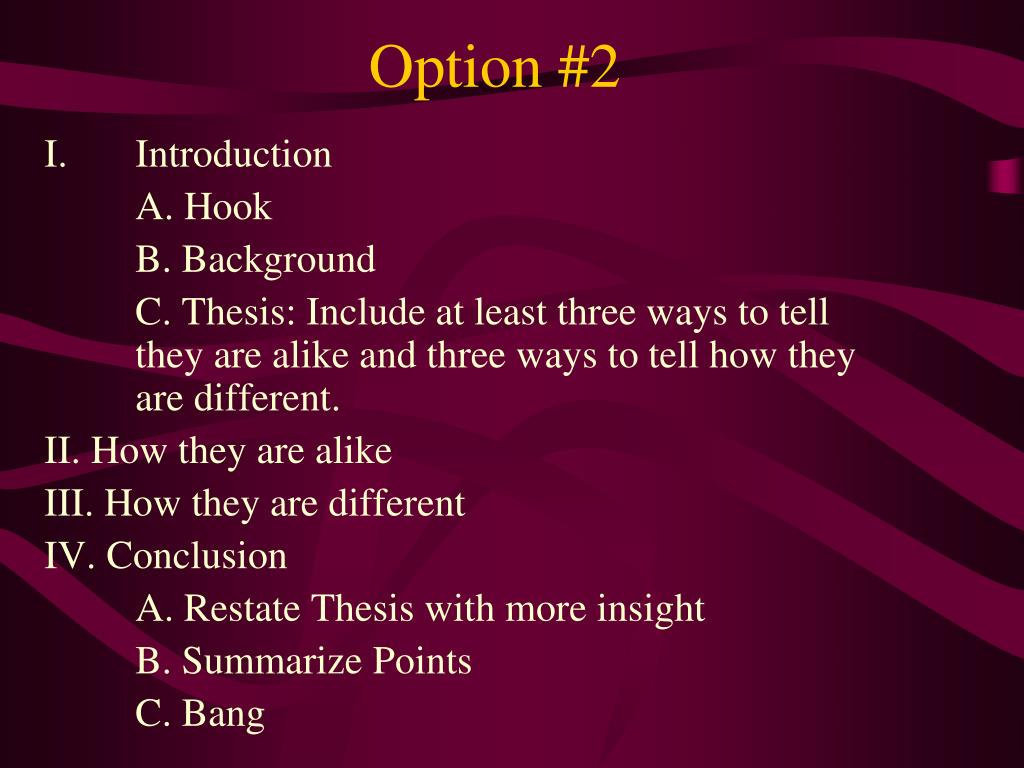 Option #2

I. Introduction

A. Hook

B. Background

C. Thesis: Include at least three ways to tell they are alike and three ways to tell how they are different.

II. How they are alike

III. How they are different

IV. Conclusion

A. Restate Thesis with more insight

B. Summarize Points

C. Bang